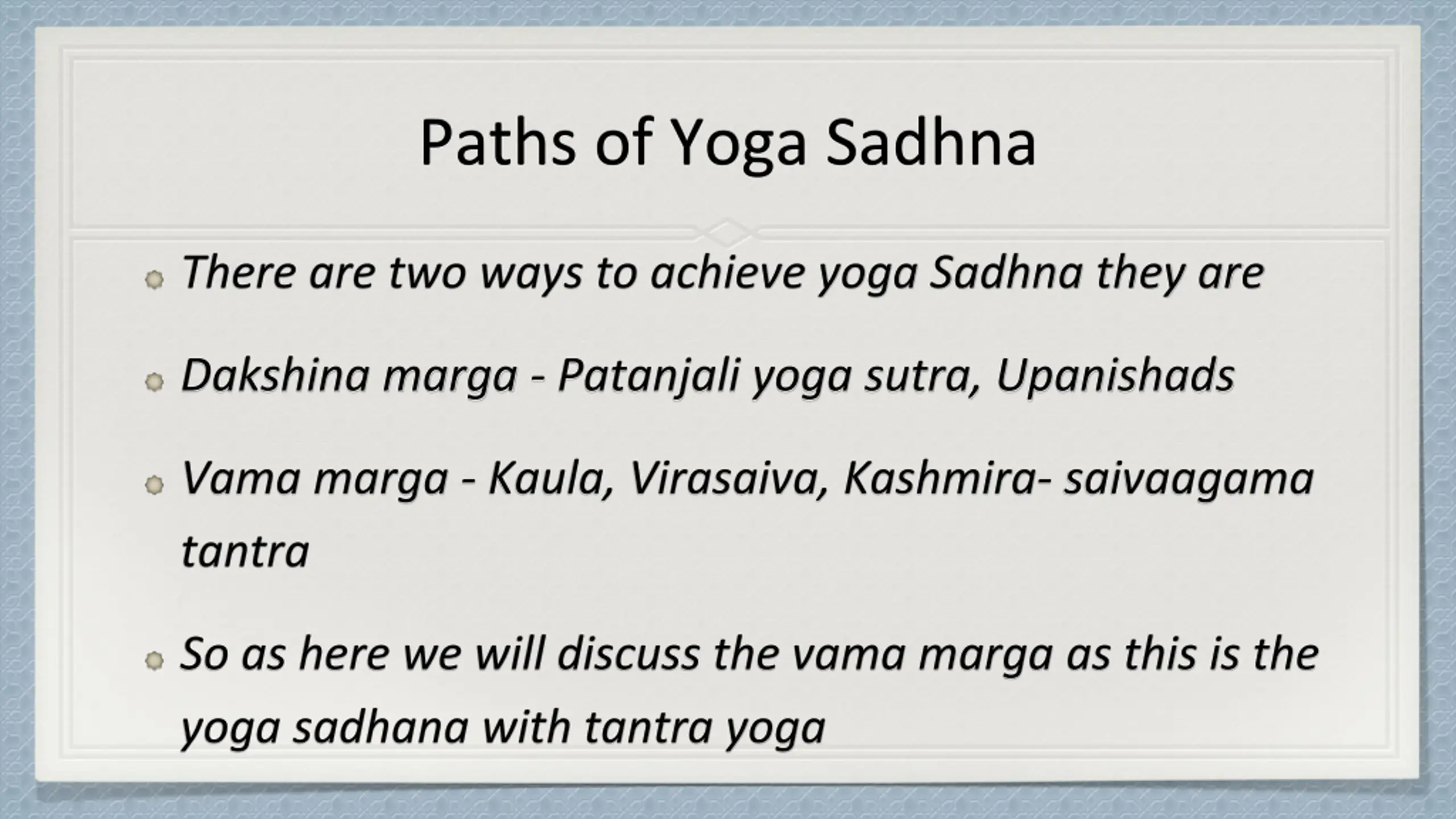 Paths of Yoga Sadhna

There are two ways to achieve yoga Sadhna they are

Dakshina marga - Patanjali yoga sutra, Upanishads

Vama marga - Kaula, Virasaiva, Kashmira- saivaagama tantra

So as here we will discuss the vama marga as this is the yoga sadhana with tantra yoga